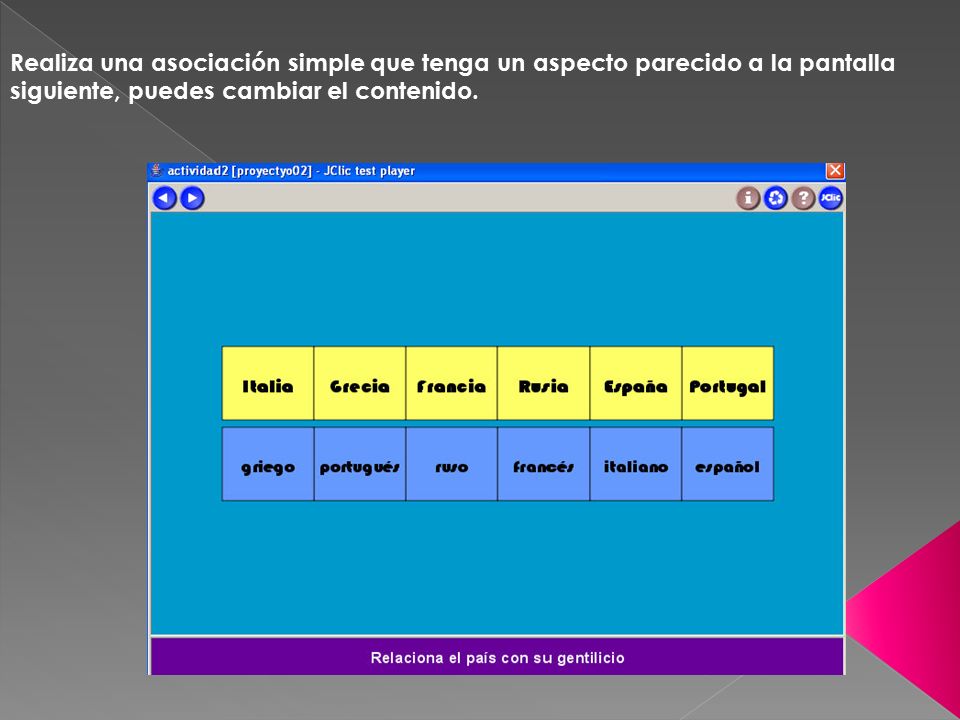 Realiza una asociación simple que tenga un aspecto parecido a la pantalla siguiente, puedes cambiar el contenido.

actividad2 [proyectyo02] - JClic test player

JClic

| Italia | Grecia | Francia | Rusia | España | Portugal |
|---|---|---|---|---|---|
| griego | portugués | ruso | francés | italiano | español |

Relaciona el país con su gentilicio